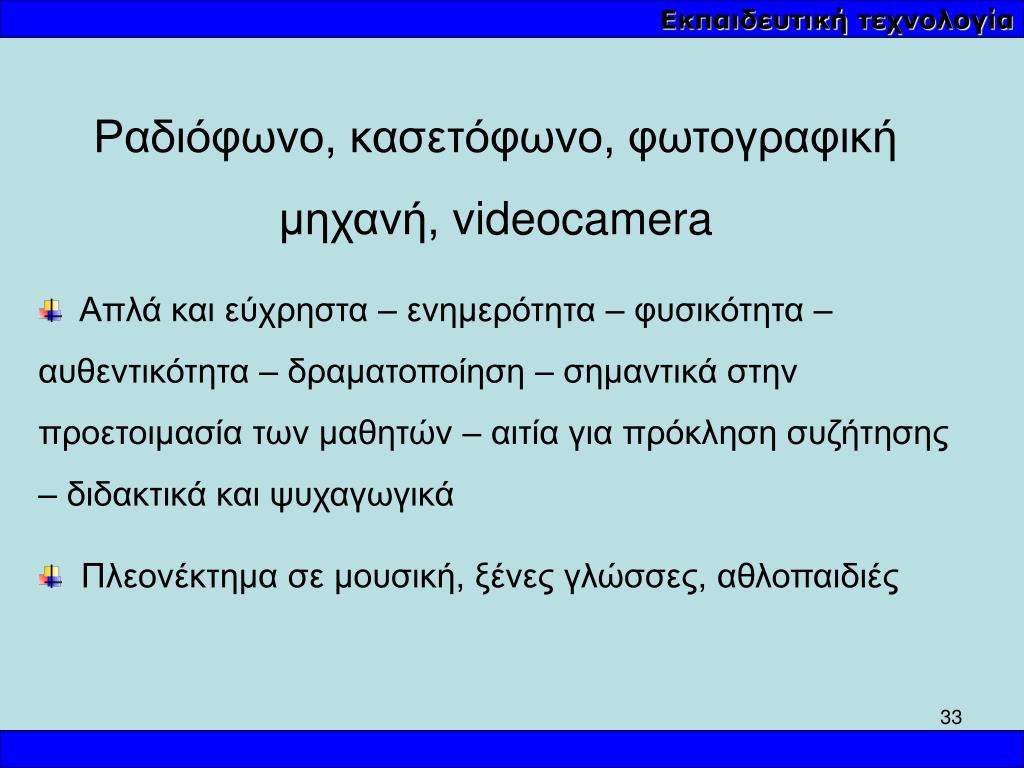 Εκπαιδευτική τεχνολογία

Ραδιόφωνο, κασετόφωνο, φωτογραφική μηχανή, videocamera

Απλά και εύχρηστα – ενημερότητα – φυσικότητα – αυθεντικότητα – δραματοποίηση – σημαντικά στην προετοιμασία των μαθητών – αιτία για πρόκληση συζήτησης – διδακτικά και ψυχαγωγικά

Πλεονέκτημα σε μουσική, ξένες γλώσσες, αθλοπαιδιές

33